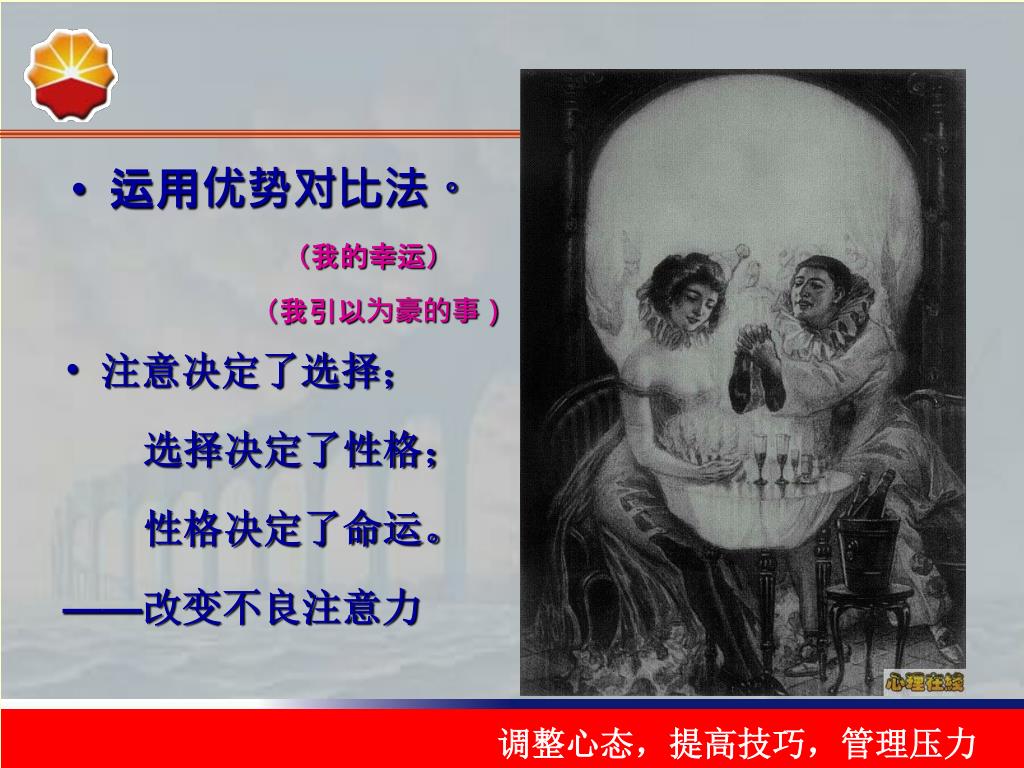 • 运用优势对比法。

（我的幸运）

（我引以为豪的事）

• 注意决定了选择；

选择决定了性格；

性格决定了命运。

——改变不良注意力

心理在线

调整心态，提高技巧，管理压力